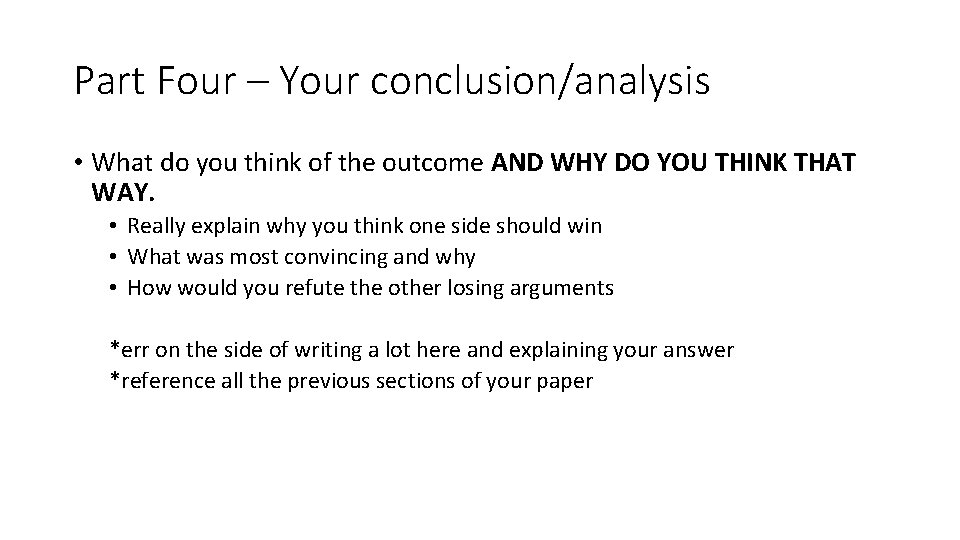 Part Four – Your conclusion/analysis

• What do you think of the outcome AND WHY DO YOU THINK THAT WAY.
  • Really explain why you think one side should win
  • What was most convincing and why
  • How would you refute the other losing arguments

*err on the side of writing a lot here and explaining your answer
*reference all the previous sections of your paper